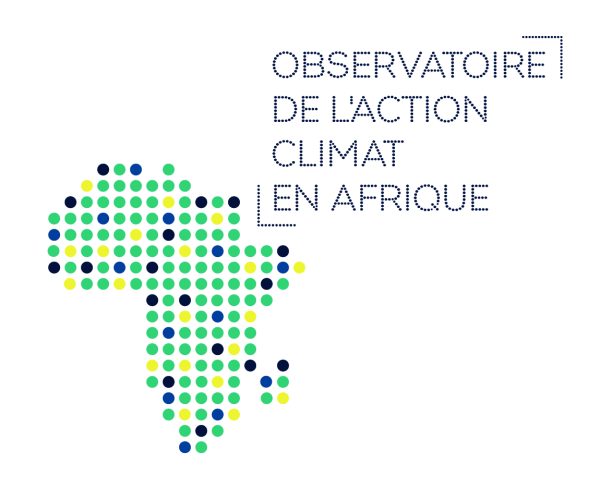 OBSERVATOIRE
DE L'ACTION
CLIMAT
EN AFRIQUE